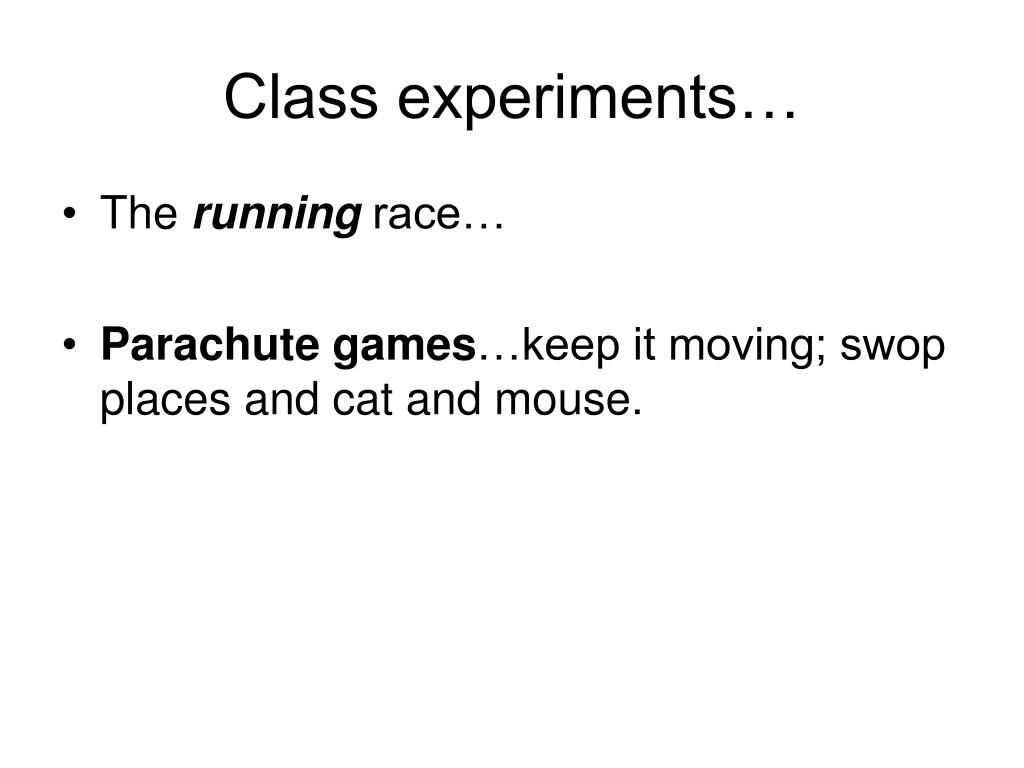 Class experiments…

• The running race…

• Parachute games…keep it moving; swop places and cat and mouse.